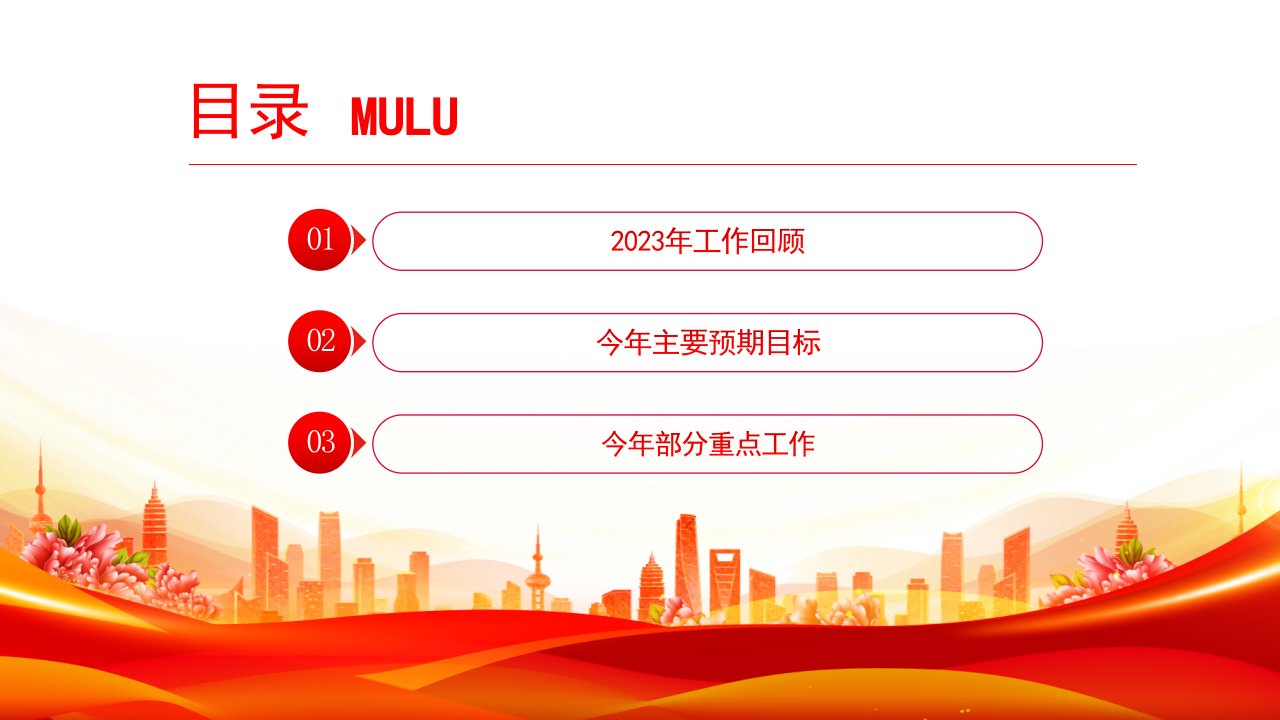 目录 MULU

01
2023年工作回顾

02
今年主要预期目标

03
今年部分重点工作